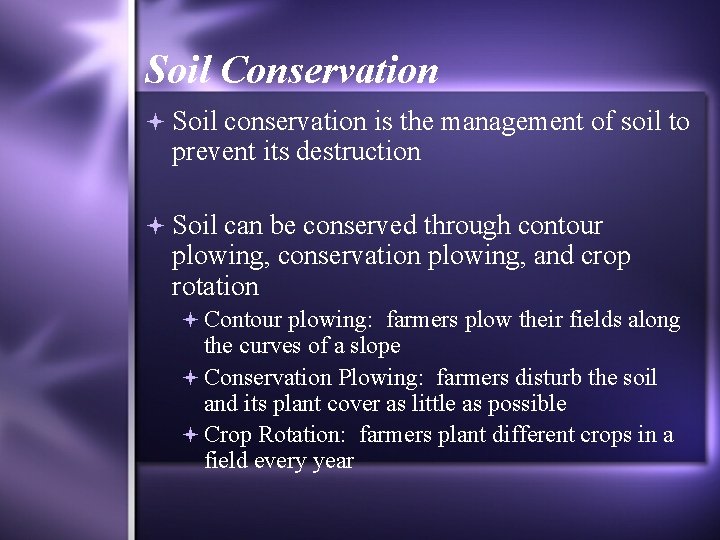 Soil Conservation

Soil conservation is the management of soil to prevent its destruction

Soil can be conserved through contour plowing, conservation plowing, and crop rotation

Contour plowing: farmers plow their fields along the curves of a slope

Conservation Plowing: farmers disturb the soil and its plant cover as little as possible

Crop Rotation: farmers plant different crops in a field every year